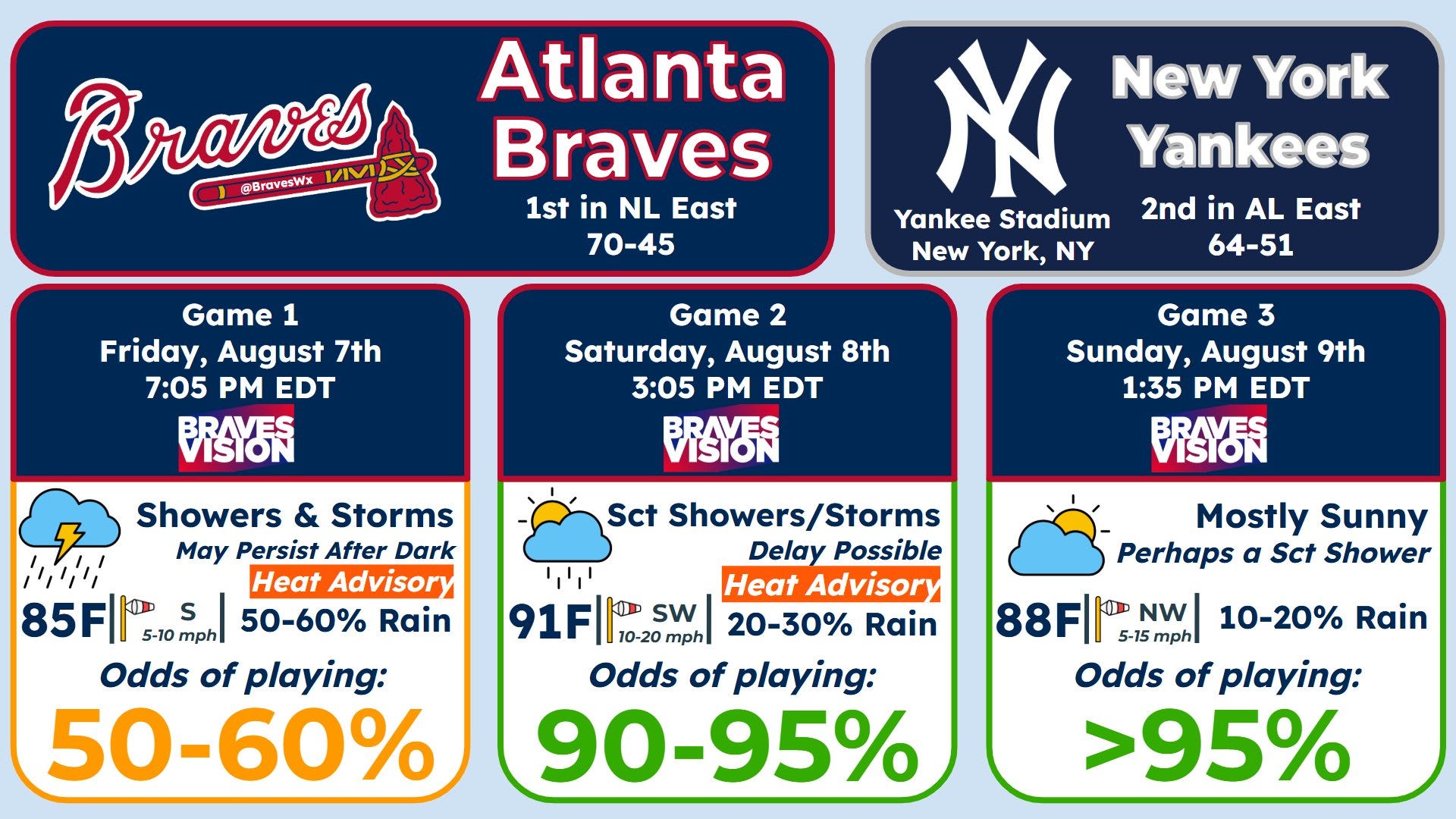 Braves
@BravesWx
Atlanta Braves
1st in NL East
70-45

NY
Yankee Stadium
New York, NY
New York Yankees
2nd in AL East
64-51

Game 1
Friday, August 7th
7:05 PM EDT
BRAVES VISION
Showers & Storms
May Persist After Dark
Heat Advisory
85F | S 5-10 mph | 50-60% Rain
Odds of playing:
50-60%

Game 2
Saturday, August 8th
3:05 PM EDT
BRAVES VISION
Sct Showers/Storms
Delay Possible
Heat Advisory
91F | SW 10-20 mph | 20-30% Rain
Odds of playing:
90-95%

Game 3
Sunday, August 9th
1:35 PM EDT
BRAVES VISION
Mostly Sunny
Perhaps a Sct Shower
88F | NW 5-15 mph | 10-20% Rain
Odds of playing:
>95%